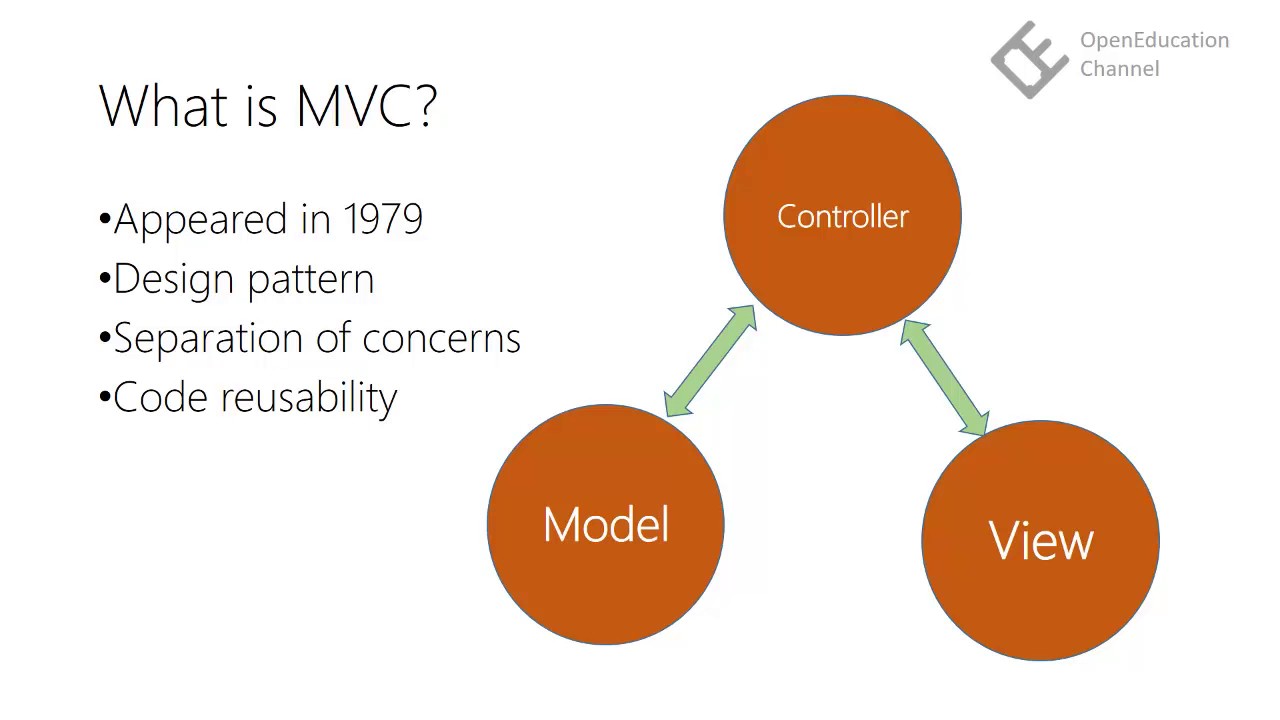 OpenEducation Channel

What is MVC?

•Appeared in 1979
•Design pattern
•Separation of concerns
•Code reusability

Controller

Model

View